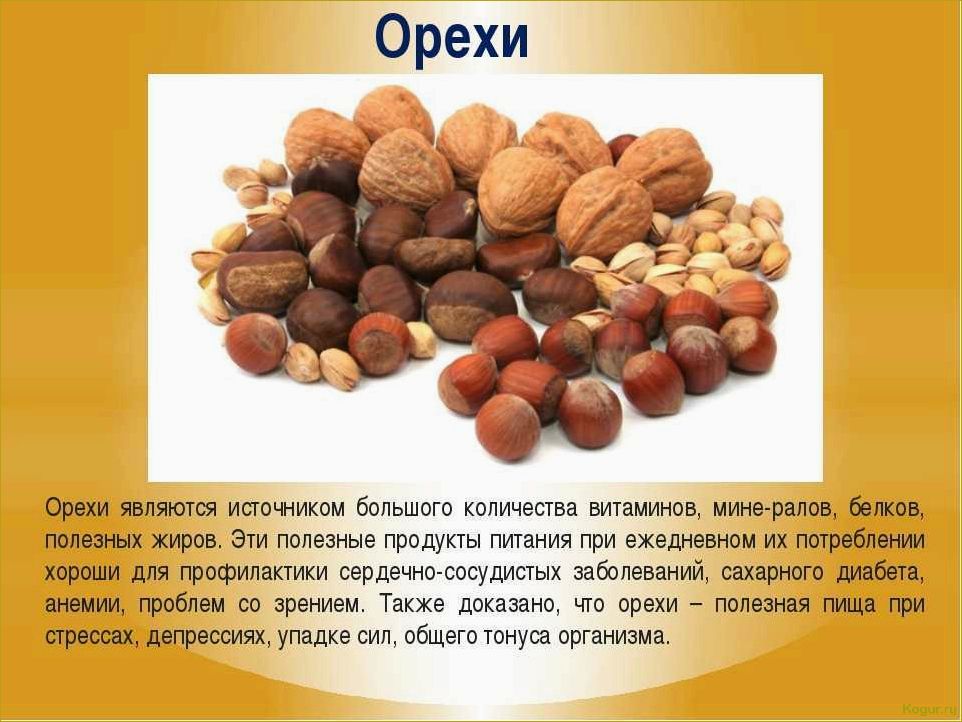 Орехи

Орехи являются источником большого количества витаминов, мине-ралов, белков, полезных жиров. Эти полезные продукты питания при ежедневном их потреблении хороши для профилактики сердечно-сосудистых заболеваний, сахарного диабета, анемии, проблем со зрением. Также доказано, что орехи – полезная пища при стрессах, депрессиях, упадке сил, общего тонуса организма.

Kogur.ru